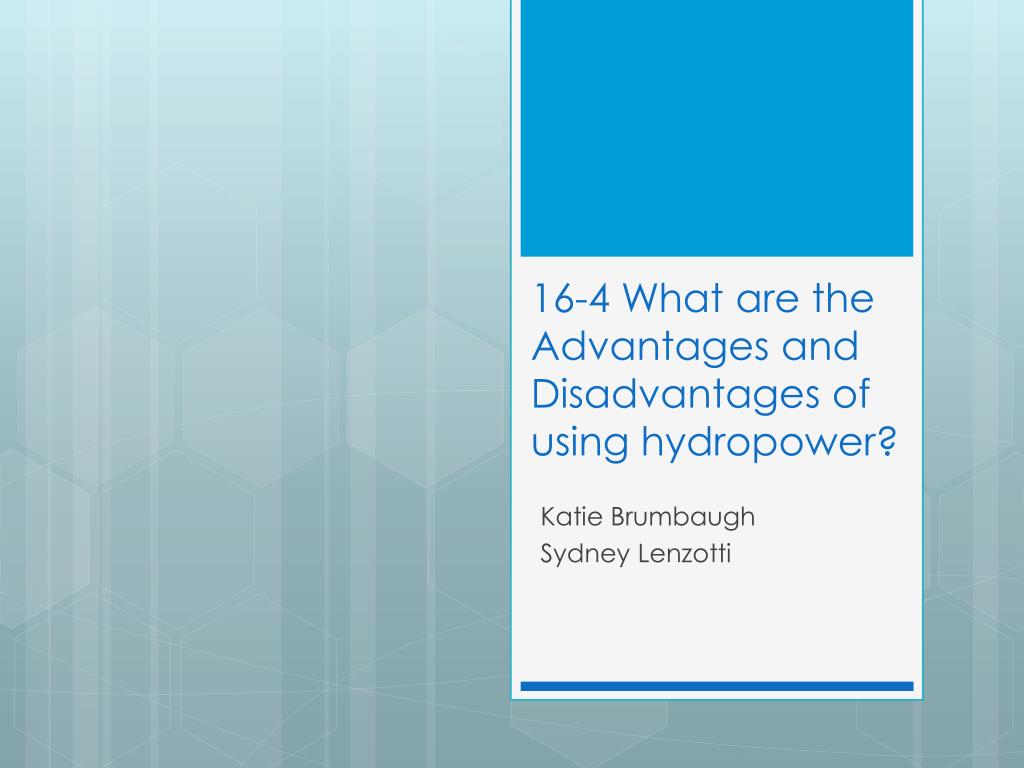 16-4 What are the Advantages and Disadvantages of using hydropower?

Katie Brumbaugh
Sydney Lenzotti